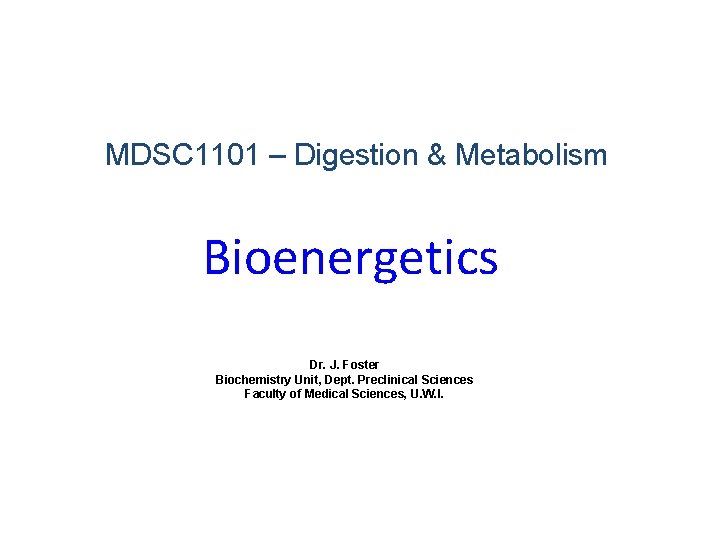 MDSC1101 – Digestion & Metabolism

Bioenergetics

Dr. J. Foster
Biochemistry Unit, Dept. Preclinical Sciences
Faculty of Medical Sciences, U.W.I.